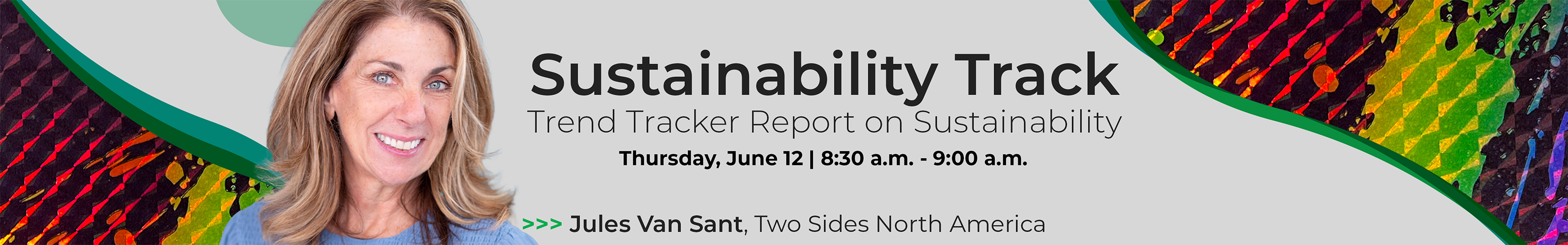 Sustainability Track
Trend Tracker Report on Sustainability
Thursday, June 12 | 8:30 a.m. - 9:00 a.m.

>>> Jules Van Sant, Two Sides North America